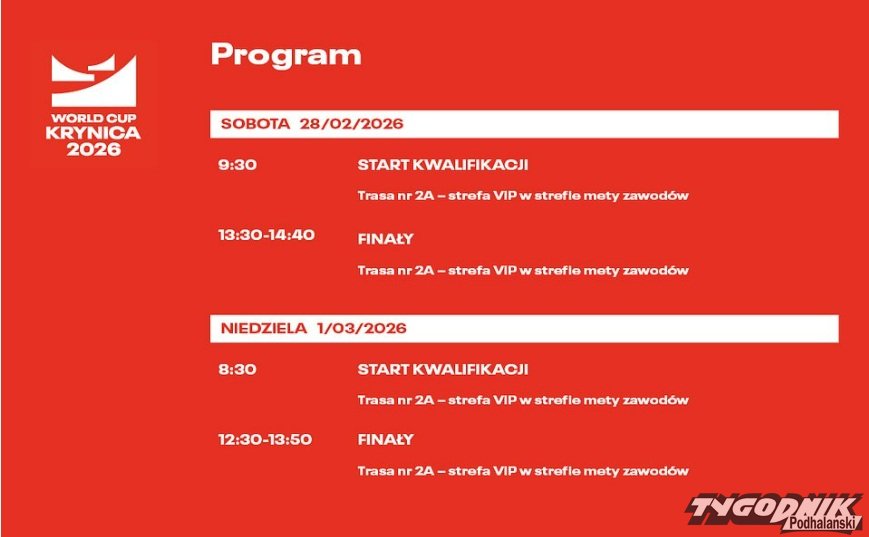 WORLD CUP
KRYNICA
2026

Program

SOBOTA 28/02/2026

9:30 START KWALIFIKACJI

Trasa nr 2A – strefa VIP w strefie mety zawodów

13:30-14:40 FINAŁY

Trasa nr 2A – strefa VIP w strefie mety zawodów

NIEDZIELA 1/03/2026

8:30 START KWALIFIKACJI

Trasa nr 2A – strefa VIP w strefie mety zawodów

12:30-13:50 FINAŁY

Trasa nr 2A – strefa VIP w strefie mety zawodów

TYGODNIK Podhalański